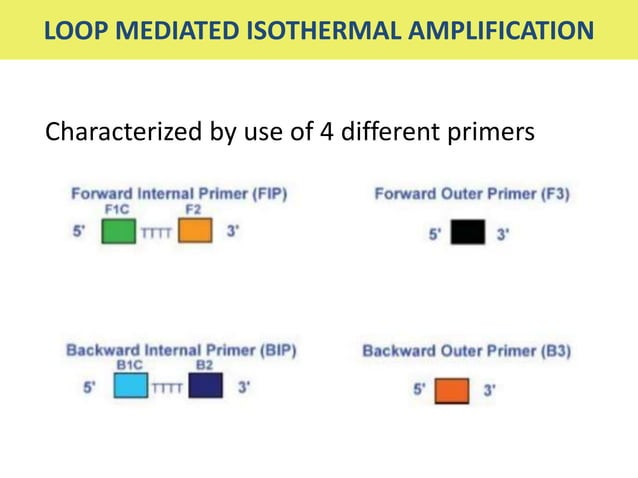 LOOP MEDIATED ISOTHERMAL AMPLIFICATION

Characterized by use of 4 different primers

Forward Internal Primer (FIP)
F1C F2
5' TTTT 3'

Forward Outer Primer (F3)
5' 3'

Backward Internal Primer (BIP)
B1C B2
5' TTTT 3'

Backward Outer Primer (B3)
5' 3'